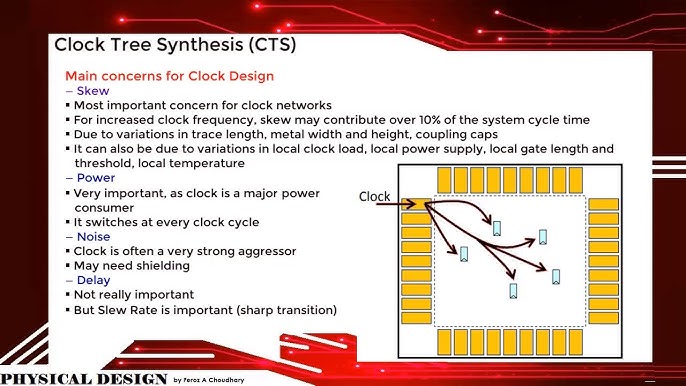 Clock Tree Synthesis (CTS)

Main concerns for Clock Design
– Skew
▪ Most important concern for clock networks
▪ For increased clock frequency, skew may contribute over 10% of the system cycle time
▪ Due to variations in trace length, metal width and height, coupling caps
▪ It can also be due to variations in local clock load, local power supply, local gate length and threshold, local temperature
– Power
▪ Very important, as clock is a major power consumer
▪ It switches at every clock cycle
– Noise
▪ Clock is often a very strong aggressor
▪ May need shielding
– Delay
▪ Not really important
▪ But Slew Rate is important (sharp transition)

Clock

PHYSICAL DESIGN by Feroz A Choudhary